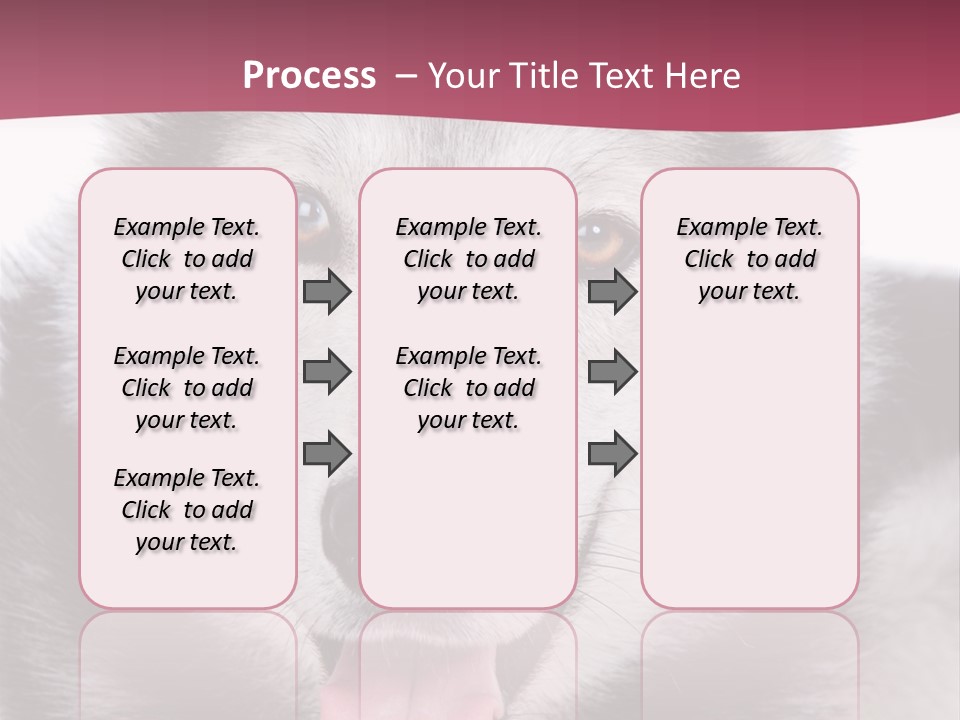 Process – Your Title Text Here

Example Text. Click to add your text.

Example Text. Click to add your text.

Example Text. Click to add your text.

Example Text. Click to add your text.

Example Text. Click to add your text.

Example Text. Click to add your text.